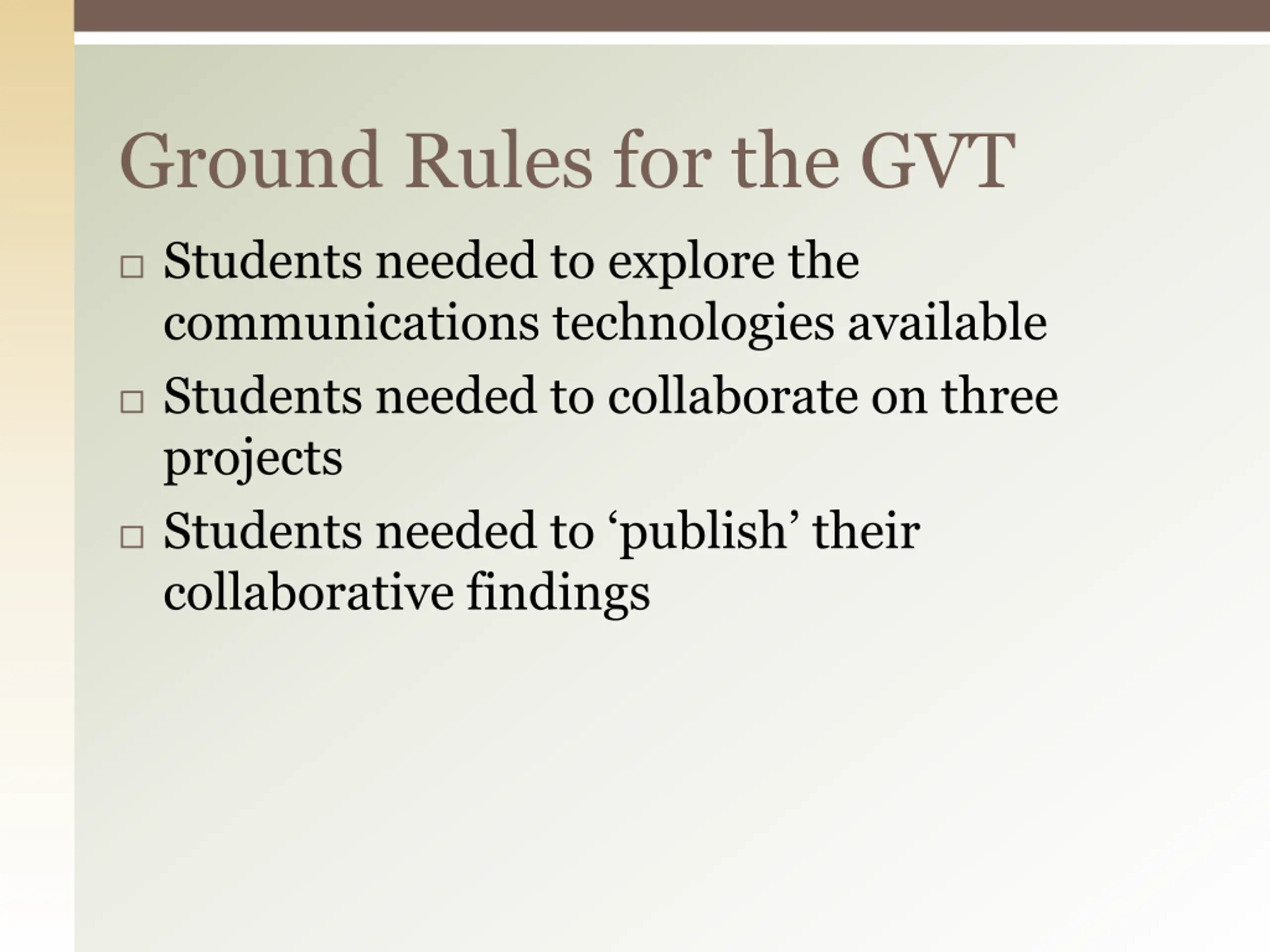 Ground Rules for the GVT

□ Students needed to explore the communications technologies available

□ Students needed to collaborate on three projects

□ Students needed to ‘publish’ their collaborative findings